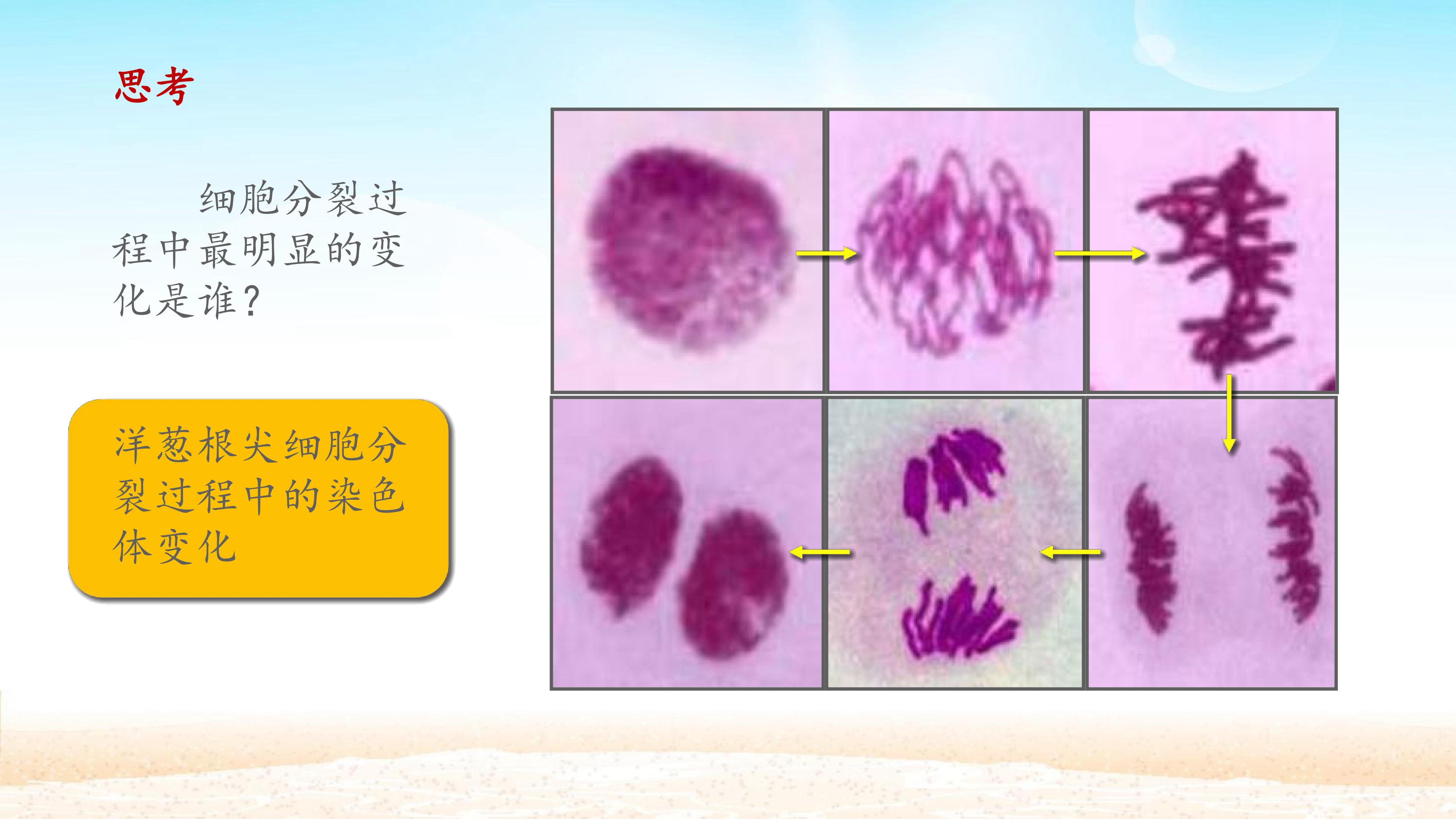 思考

细胞分裂过程中最明显的变化是谁?

洋葱根尖细胞分裂过程中的染色体变化